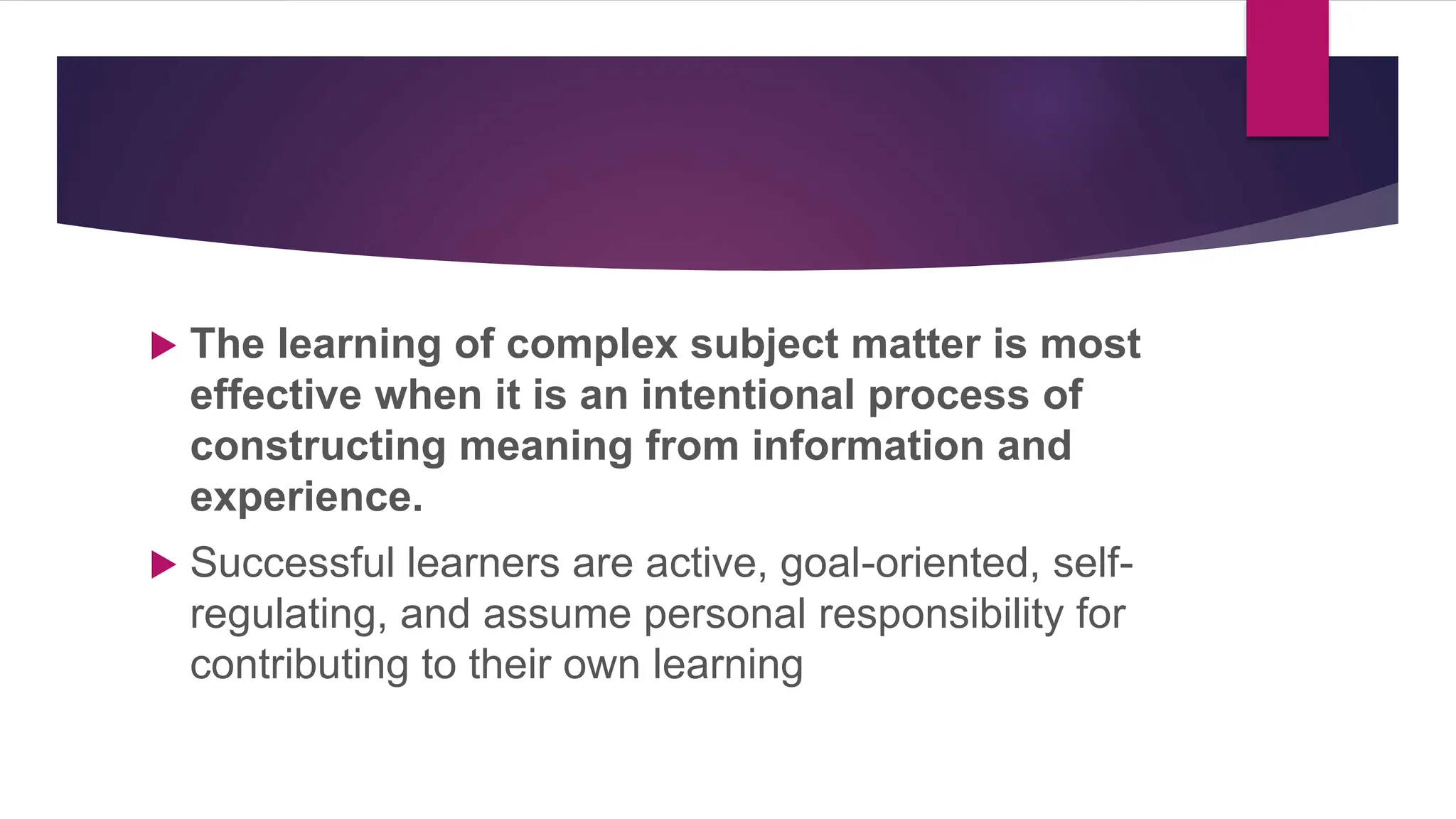 The learning of complex subject matter is most effective when it is an intentional process of constructing meaning from information and experience.

Successful learners are active, goal-oriented, self-regulating, and assume personal responsibility for contributing to their own learning